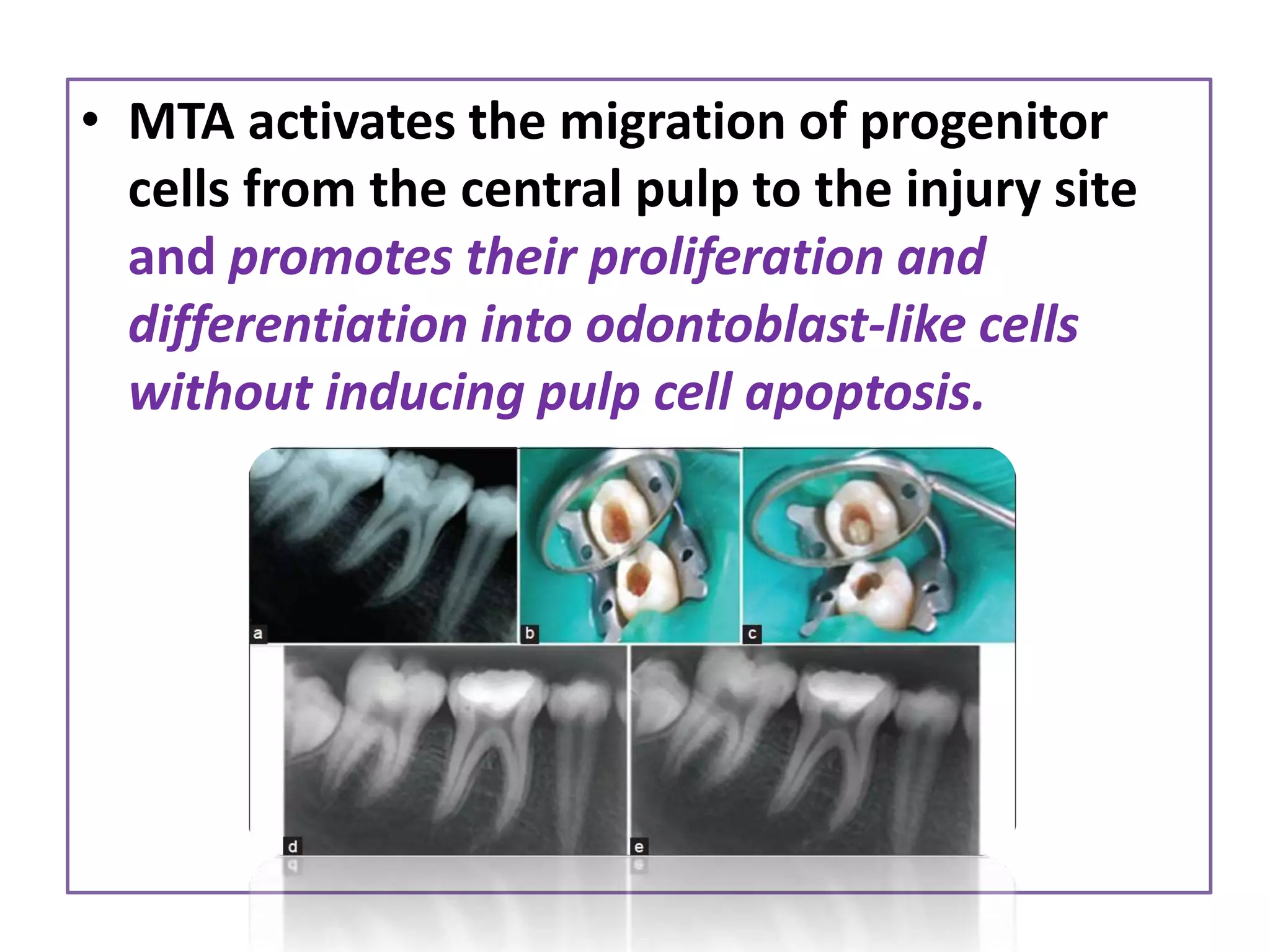 • MTA activates the migration of progenitor cells from the central pulp to the injury site and promotes their proliferation and differentiation into odontoblast-like cells without inducing pulp cell apoptosis.

a

b

c

d

e